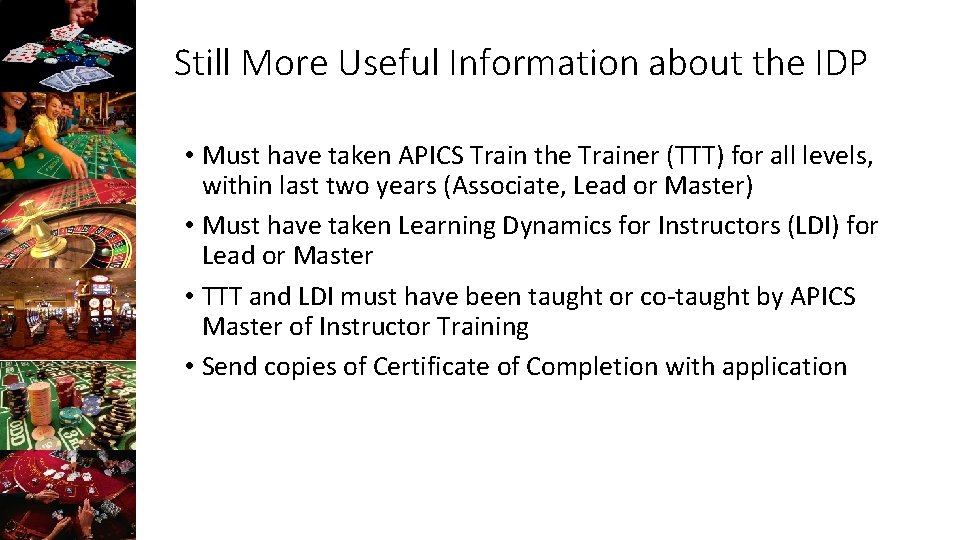 Still More Useful Information about the IDP

• Must have taken APICS Train the Trainer (TTT) for all levels, within last two years (Associate, Lead or Master)

• Must have taken Learning Dynamics for Instructors (LDI) for Lead or Master

• TTT and LDI must have been taught or co-taught by APICS Master of Instructor Training

• Send copies of Certificate of Completion with application